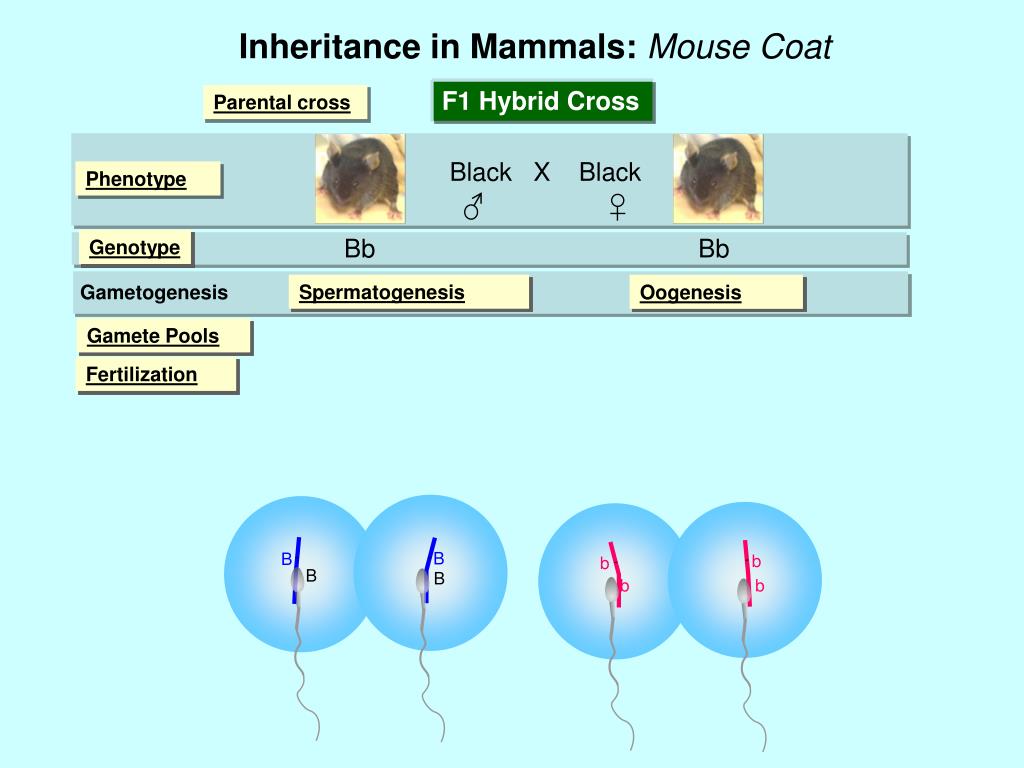 Inheritance in Mammals: Mouse Coat

Parental cross

F1 Hybrid Cross

Phenotype

Black X Black
♂ ♀

Genotype

Bb

Bb

Gametogenesis

Spermatogenesis

Oogenesis

Gamete Pools

Fertilization

B
B

B
B

b
b

b
b